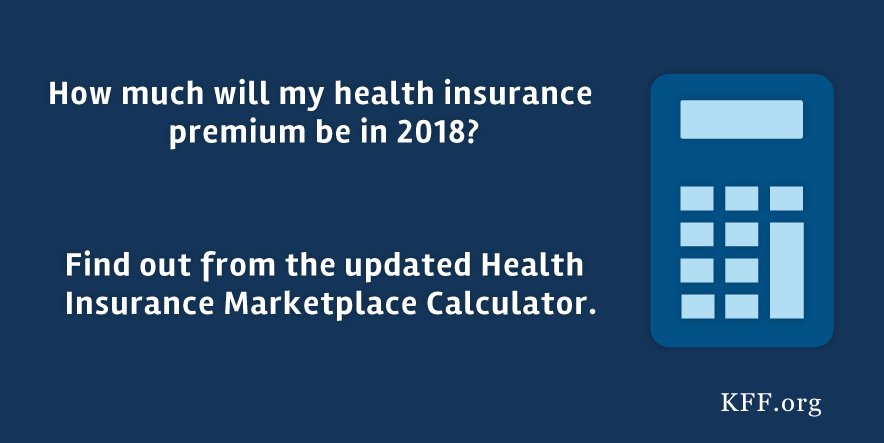 How much will my health insurance premium be in 2018?

Find out from the updated Health Insurance Marketplace Calculator.

KFF.org